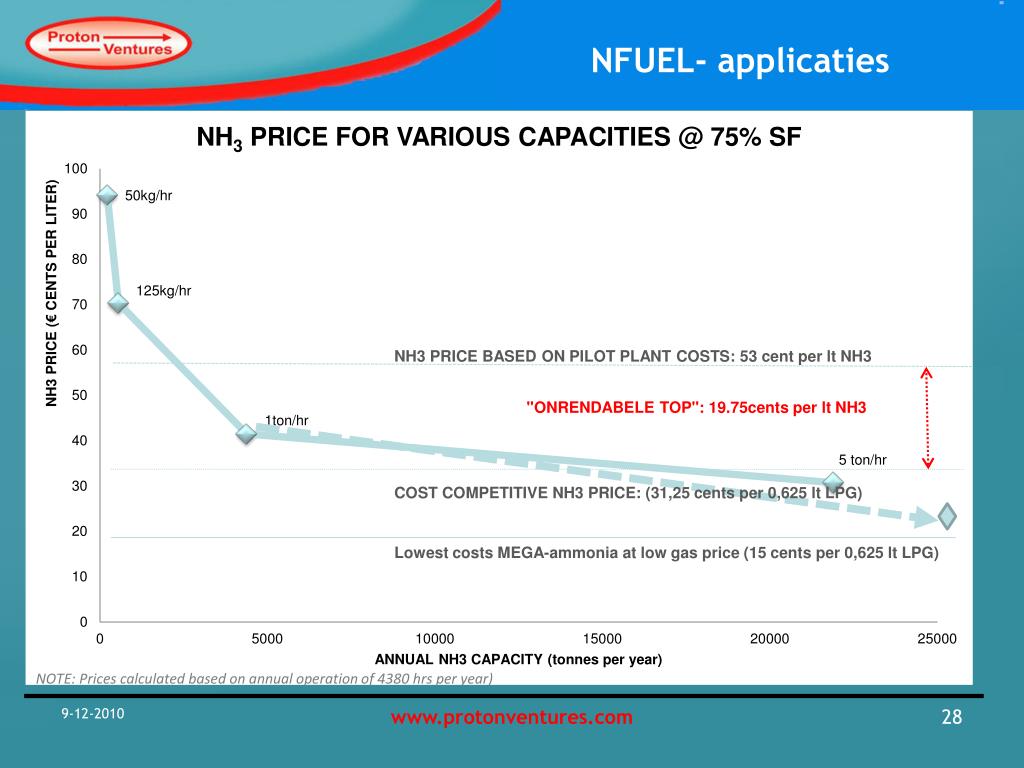 Proton Ventures

NFUEL- applicaties

$NH_3$ PRICE FOR VARIOUS CAPACITIES @ 75% SF

NH3 PRICE (€ CENTS PER LITER)

100
90
80
70
60
50
40
30
20
10
0

50kg/hr
125kg/hr
1ton/hr
5 ton/hr

NH3 PRICE BASED ON PILOT PLANT COSTS: 53 cent per lt NH3

"ONRENDABELE TOP": 19.75cents per lt NH3

COST COMPETITIVE NH3 PRICE: (31,25 cents per 0,625 lt LPG)

Lowest costs MEGA-ammonia at low gas price (15 cents per 0,625 lt LPG)

0 5000 10000 15000 20000 25000

ANNUAL NH3 CAPACITY (tonnes per year)

NOTE: Prices calculated based on annual operation of 4380 hrs per year)

9-12-2010

www.protonventures.com

28